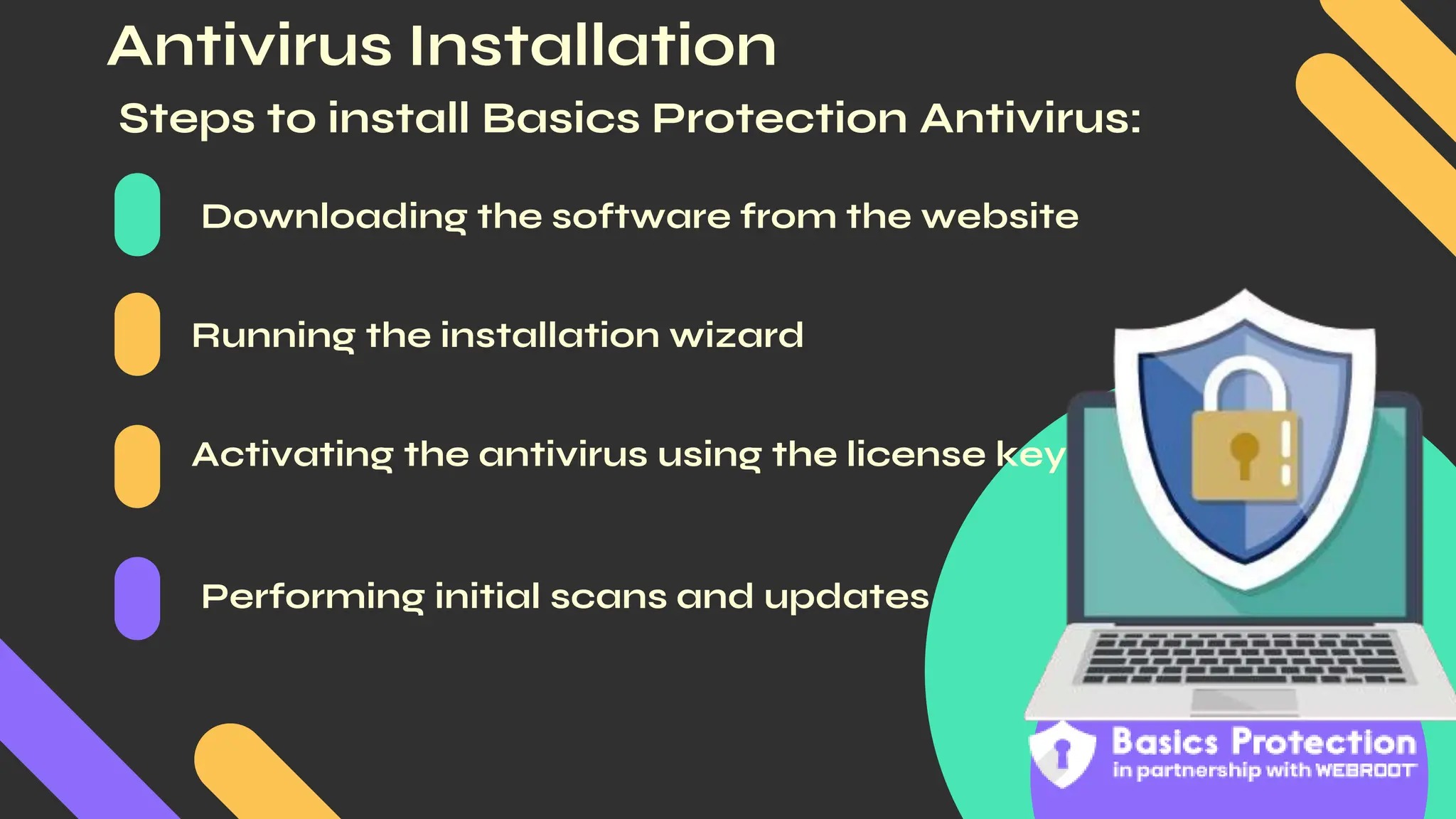 Antivirus Installation

Steps to install Basics Protection Antivirus:

Downloading the software from the website

Running the installation wizard

Activating the antivirus using the license key

Performing initial scans and updates

Basics Protection
in partnership with WEBROOT